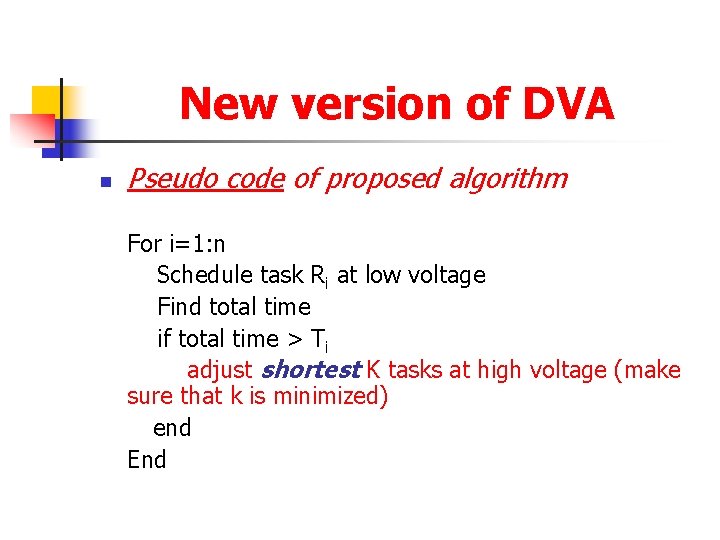 New version of DVA

Pseudo code of proposed algorithm

For i=1:n
Schedule task $R_i$ at low voltage
Find total time
if total time > $T_i$
adjust shortest K tasks at high voltage (make sure that k is minimized)
end
End